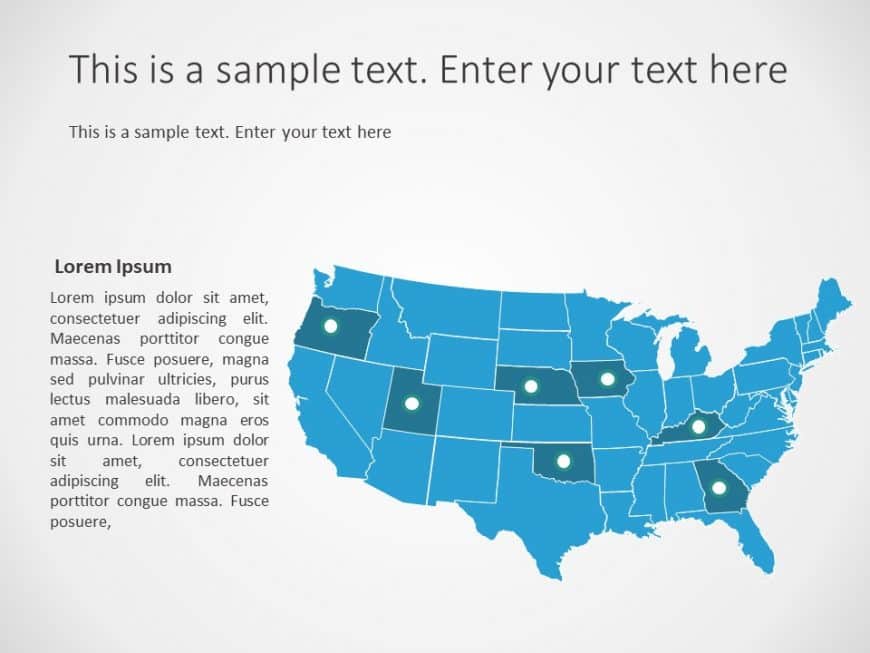 This is a sample text. Enter your text here

This is a sample text. Enter your text here

Lorem Ipsum

Lorem ipsum dolor sit amet, consectetuer adipiscing elit. Maecenas porttitor congue massa. Fusce posuere, magna sed pulvinar ultricies, purus lectus malesuada libero, sit amet commodo magna eros quis urna. Lorem ipsum dolor sit amet, consectetuer adipiscing elit. Maecenas porttitor congue massa. Fusce posuere,